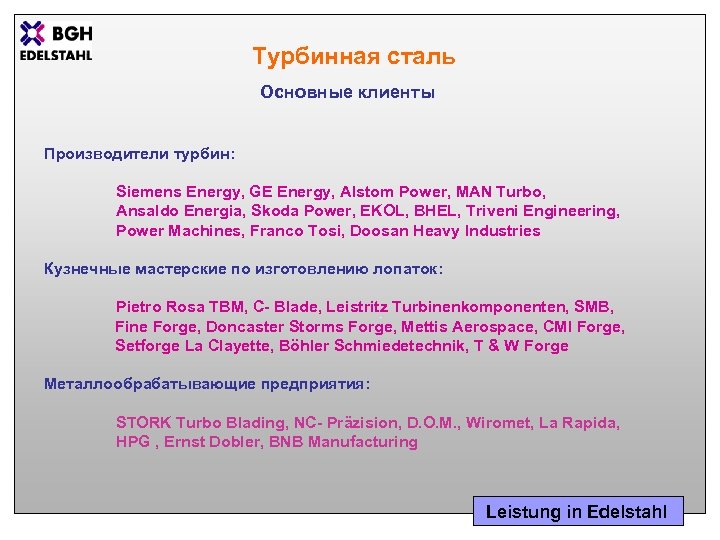 BGH
EDELSTAHL

Турбинная сталь

Основные клиенты

Производители турбин:

Siemens Energy, GE Energy, Alstom Power, MAN Turbo, Ansaldo Energia, Skoda Power, EKOL, BHEL, Triveni Engineering, Power Machines, Franco Tosi, Doosan Heavy Industries

Кузнечные мастерские по изготовлению лопаток:

Pietro Rosa TBM, C- Blade, Leistritz Turbinenkomponenten, SMB, Fine Forge, Doncaster Storms Forge, Mettis Aerospace, CMI Forge, Setforge La Clayette, Böhler Schmiedetechnik, T & W Forge

Металлообрабатывающие предприятия:

STORK Turbo Blading, NC- Präzision, D.O.M., Wiromet, La Rapida, HPG , Ernst Dobler, BNB Manufacturing

Leistung in Edelstahl